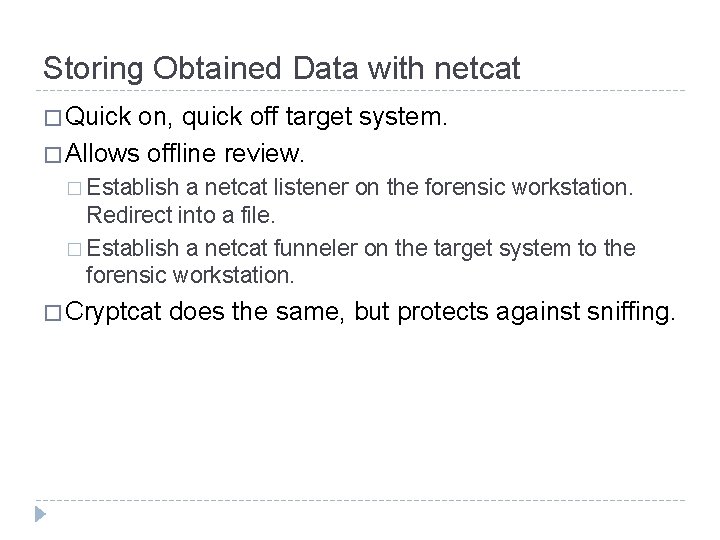 Storing Obtained Data with netcat

□ Quick on, quick off target system.

□ Allows offline review.

□ Establish a netcat listener on the forensic workstation. Redirect into a file.

□ Establish a netcat funneler on the target system to the forensic workstation.

□ Cryptcat does the same, but protects against sniffing.